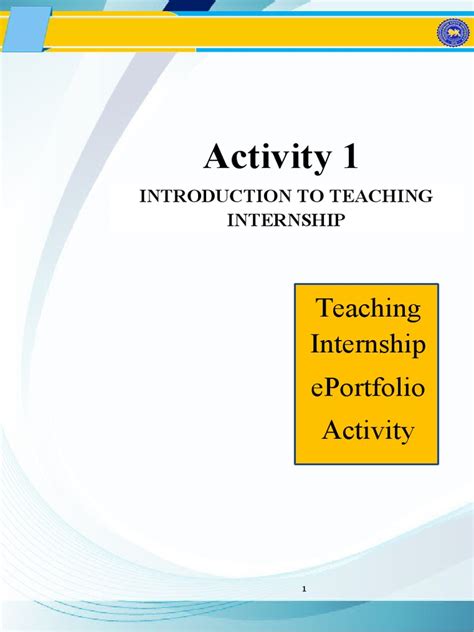 Activity 1

INTRODUCTION TO TEACHING INTERNSHIP

Teaching Internship ePortfolio Activity

1